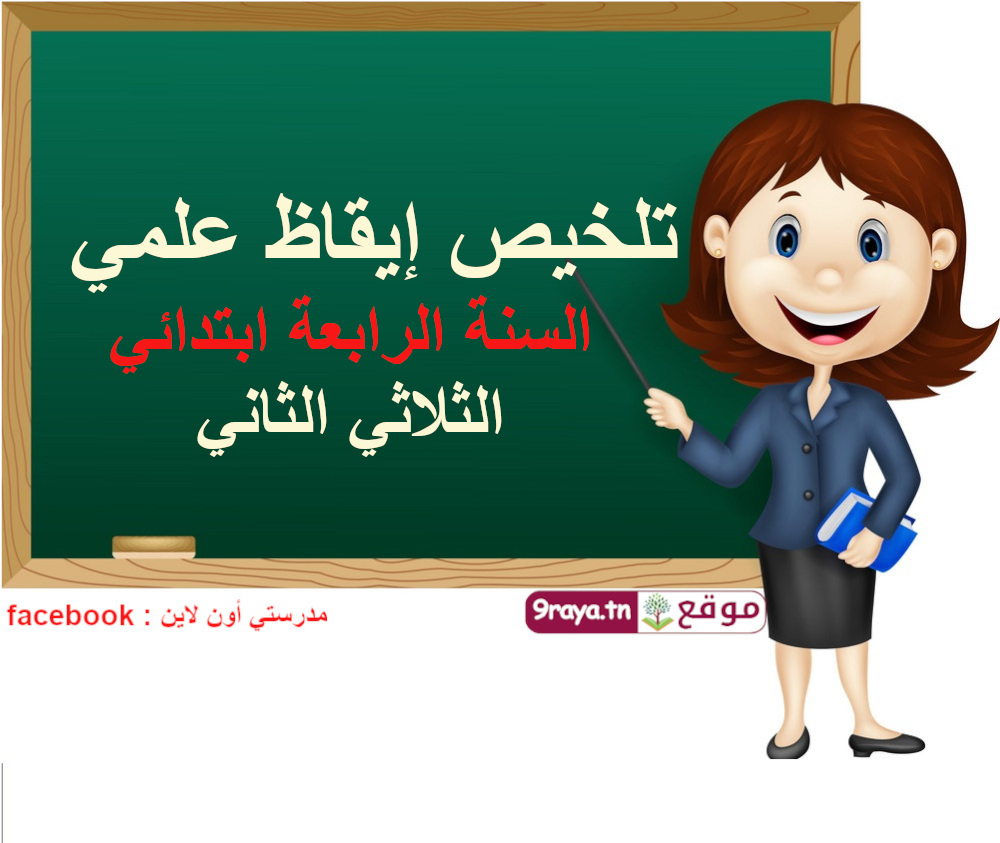 تلخيص إيقاظ علمي
السنة الرابعة ابتدائي
الثلاثي الثاني

facebook : مدرستي أون لاين

موقع 9raya.tn